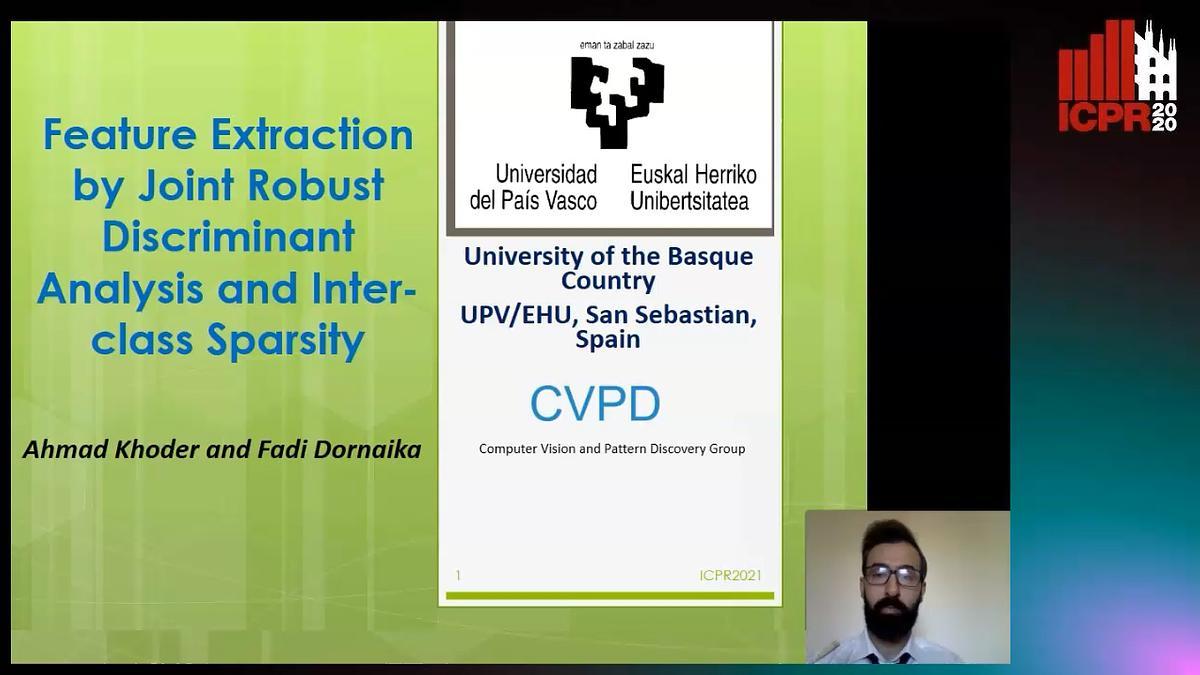 Feature Extraction by Joint Robust Discriminant Analysis and Inter-class Sparsity

Ahmad Khoder and Fadi Dornaika

eman ta zabal zazu

Universidad del País Vasco

Euskal Herriko Unibertsitatea

University of the Basque Country

UPV/EHU, San Sebastian, Spain

CVPD

Computer Vision and Pattern Discovery Group

1

ICPR2021

ICPR 2020